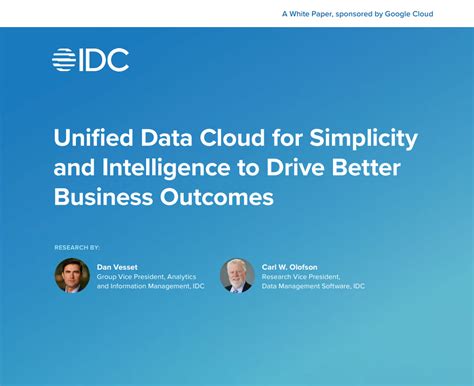 A White Paper, sponsored by Google Cloud

IDC

Unified Data Cloud for Simplicity and Intelligence to Drive Better Business Outcomes

RESEARCH BY:

Dan Vesset
Group Vice President, Analytics and Information Management, IDC

Carl W. Olofson
Research Vice President, Data Management Software, IDC